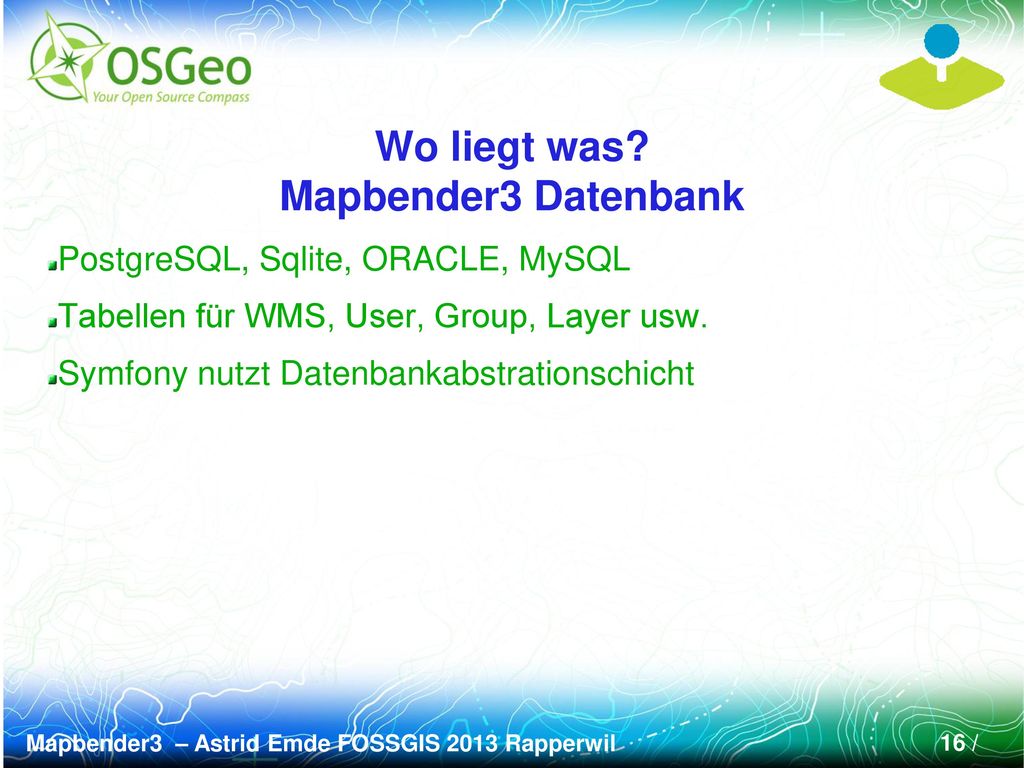 OSGeo
Your Open Source Compass

Wo liegt was?
Mapbender3 Datenbank

PostgreSQL, Sqlite, ORACLE, MySQL

Tabellen für WMS, User, Group, Layer usw.

Symfony nutzt Datenbankabstrationschicht

Mapbender3 – Astrid Emde FOSSGIS 2013 Rapperwil 16 /